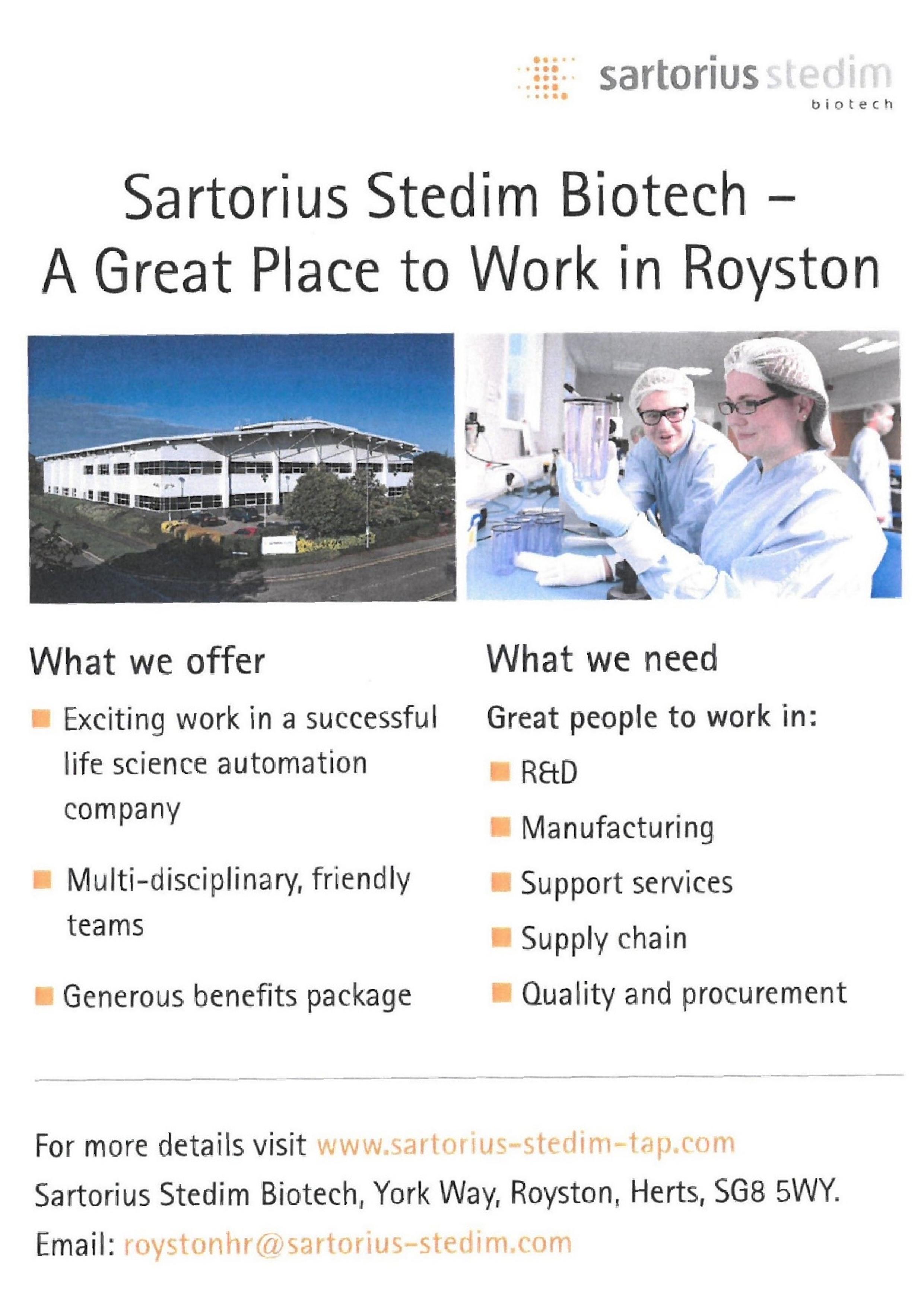 sartorius stedim
biotech

Sartorius Stedim Biotech – A Great Place to Work in Royston

What we offer

Exciting work in a successful life science automation company

Multi-disciplinary, friendly teams

Generous benefits package

What we need

Great people to work in:

R&D

Manufacturing

Support services

Supply chain

Quality and procurement

For more details visit www.sartorius-stedim-tap.com
Sartorius Stedim Biotech, York Way, Royston, Herts, SG8 5WY.
Email: roystonhr@sartorius-stedim.com